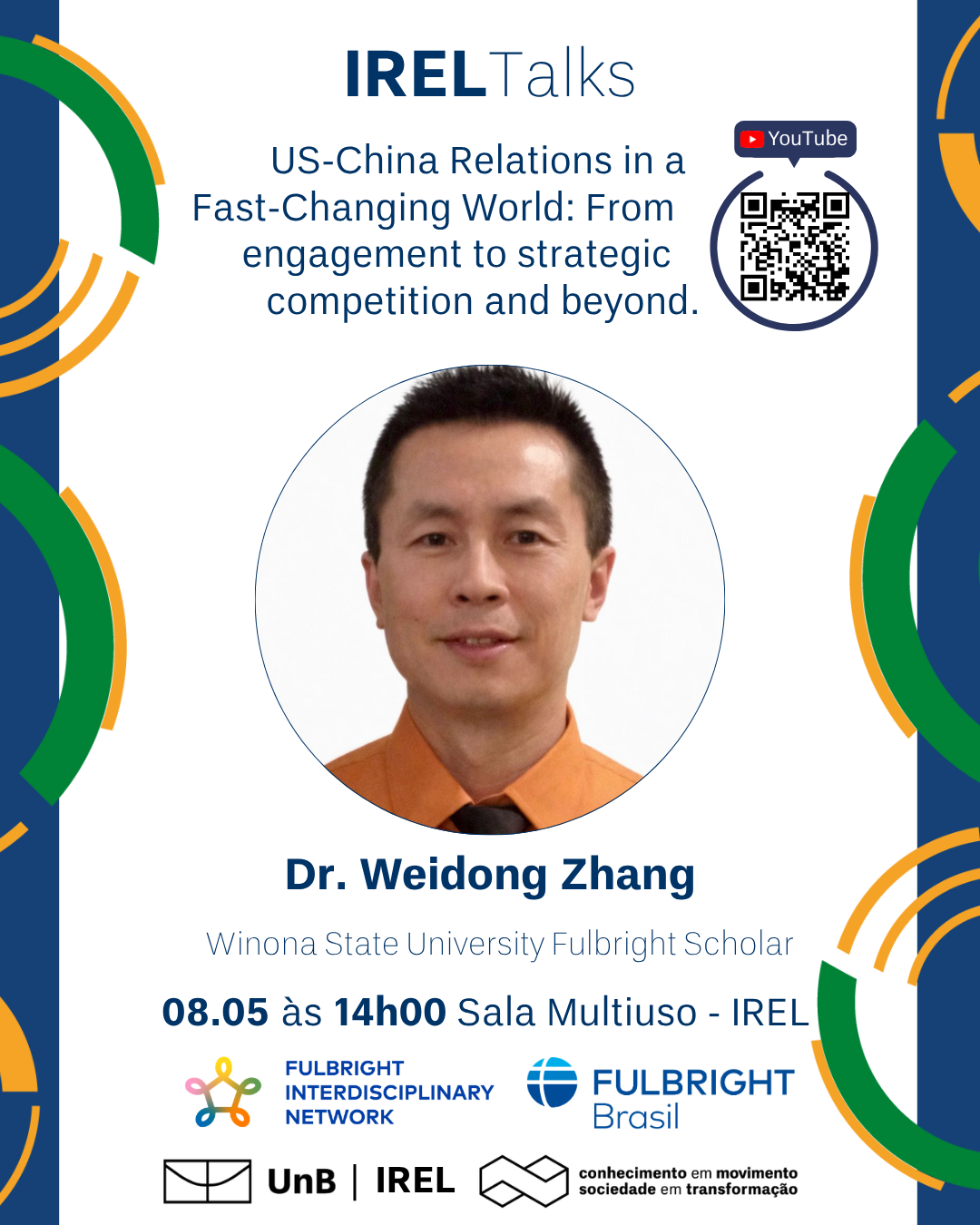 IRELTalks

US-China Relations in a Fast-Changing World: From engagement to strategic competition and beyond.

YouTube

Dr. Weidong Zhang

Winona State University Fulbright Scholar

08.05 às 14h00 Sala Multiuso - IREL

FULBRIGHT INTERDISCIPLINARY NETWORK

FULBRIGHT Brasil

UnB | IREL

conhecimento em movimento sociedade em transformação